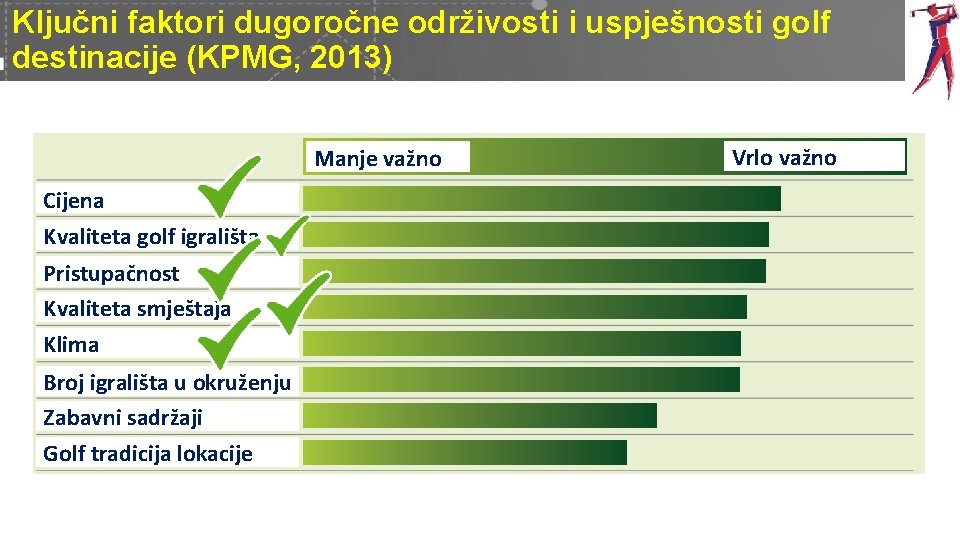 Ključni faktori dugoročne održivosti i uspješnosti golf destinacije (KPMG, 2013)

Manje važno

Vrlo važno

Cijena

Kvaliteta golf igrališta

Pristupačnost

Kvaliteta smještaja

Klima

Broj igrališta u okruženju

Zabavni sadržaji

Golf tradicija lokacije